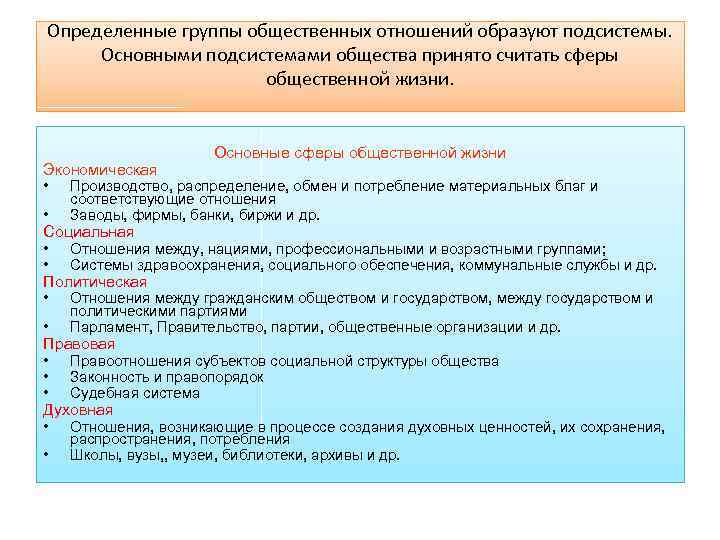 Определенные группы общественных отношений образуют подсистемы. Основными подсистемами общества принято считать сферы общественной жизни.

Основные сферы общественной жизни

Экономическая
• Производство, распределение, обмен и потребление материальных благ и соответствующие отношения
• Заводы, фирмы, банки, биржи и др.

Социальная
• Отношения между, нациями, профессиональными и возрастными группами;
• Системы здравоохранения, социального обеспечения, коммунальные службы и др.

Политическая
• Отношения между гражданским обществом и государством, между государством и политическими партиями
• Парламент, Правительство, партии, общественные организации и др.

Правовая
• Правоотношения субъектов социальной структуры общества
• Законность и правопорядок
• Судебная система

Духовная
• Отношения, возникающие в процессе создания духовных ценностей, их сохранения, распространения, потребления
• Школы, вузы,, музеи, библиотеки, архивы и др.